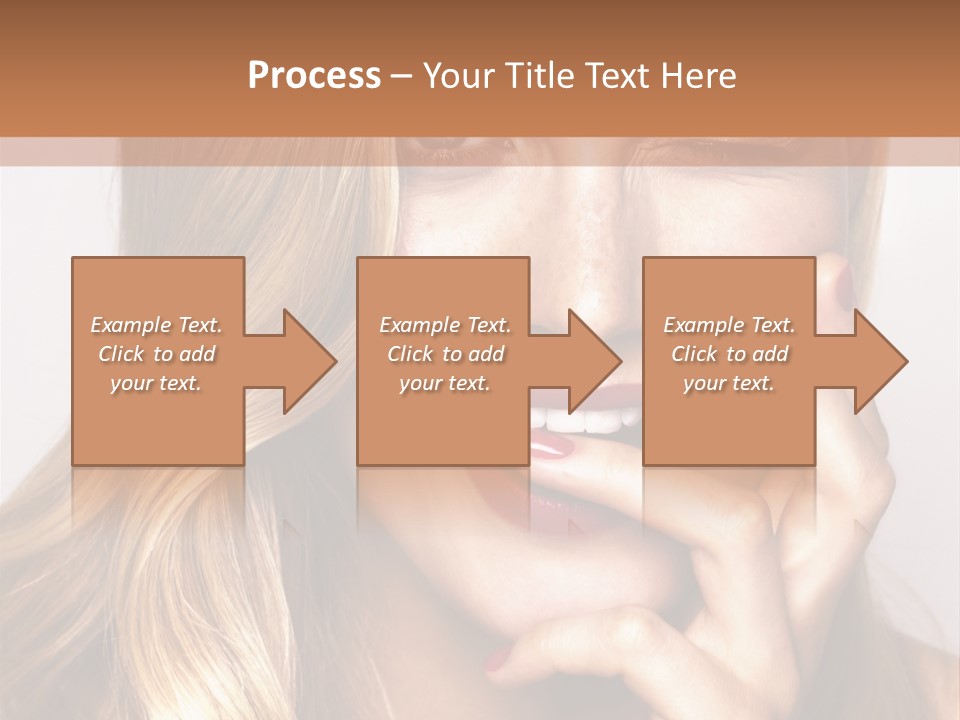 Process – Your Title Text Here

Example Text. Click to add your text.

Example Text. Click to add your text.

Example Text. Click to add your text.